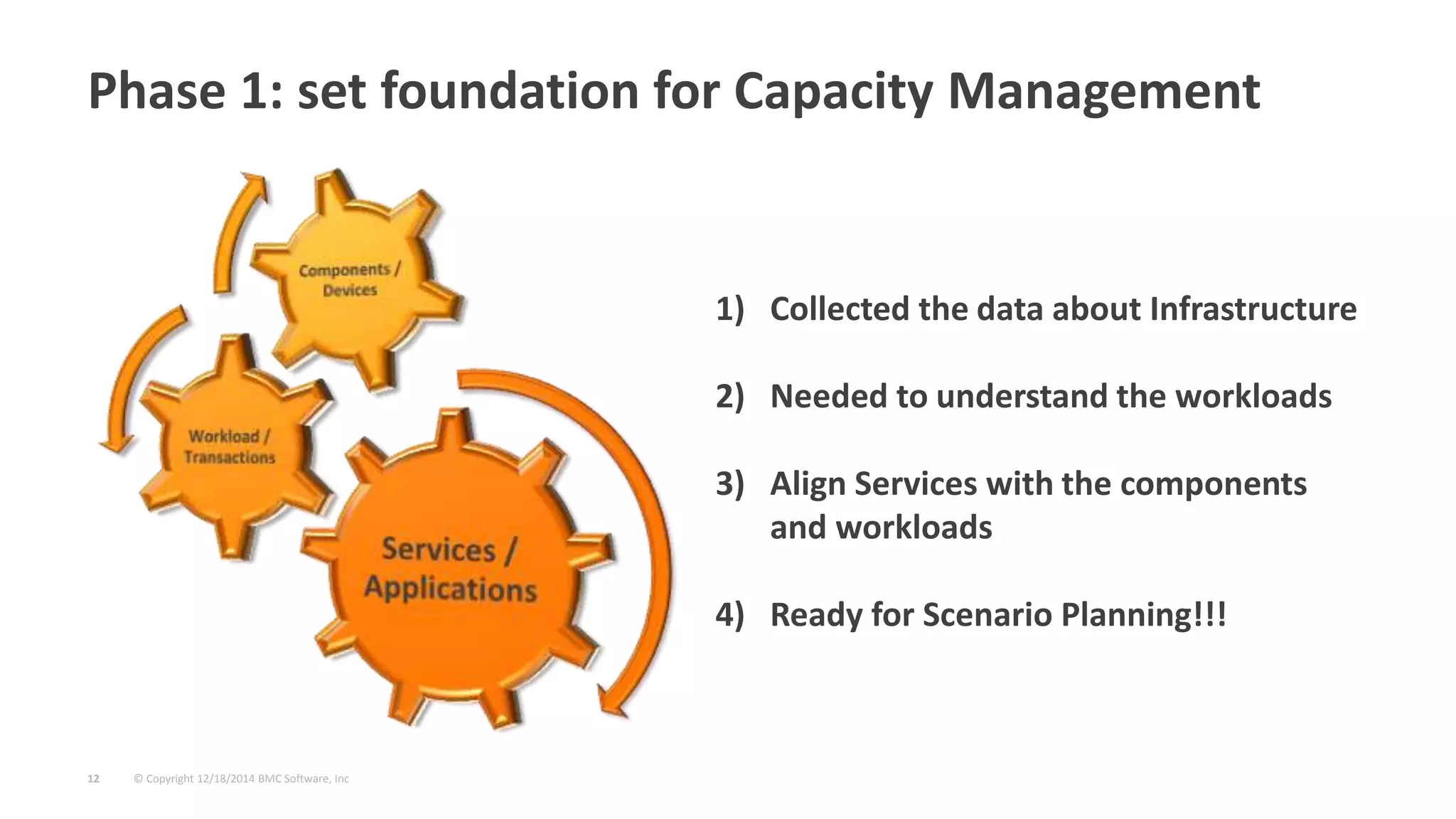 Phase 1: set foundation for Capacity Management

Components / Devices

Workload / Transactions

Services / Applications

1) Collected the data about Infrastructure

2) Needed to understand the workloads

3) Align Services with the components and workloads

4) Ready for Scenario Planning!!!

12 © Copyright 12/18/2014 BMC Software, Inc